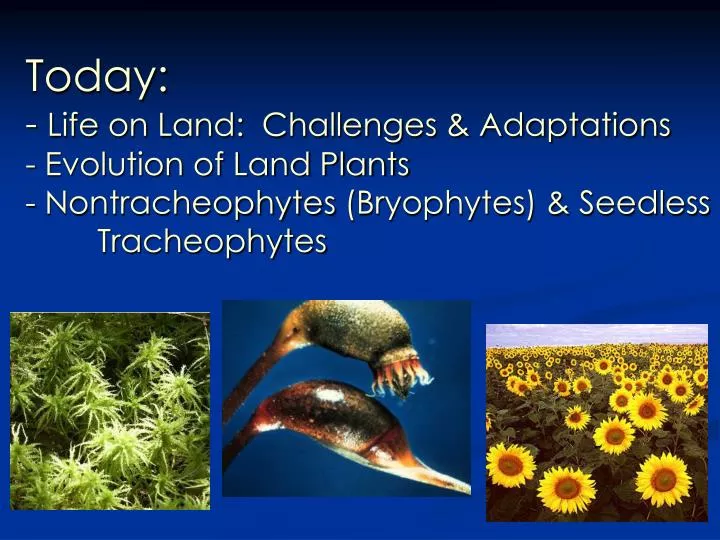 Today:
- Life on Land:  Challenges & Adaptations
- Evolution of Land Plants
- Nontracheophytes (Bryophytes) & Seedless Tracheophytes